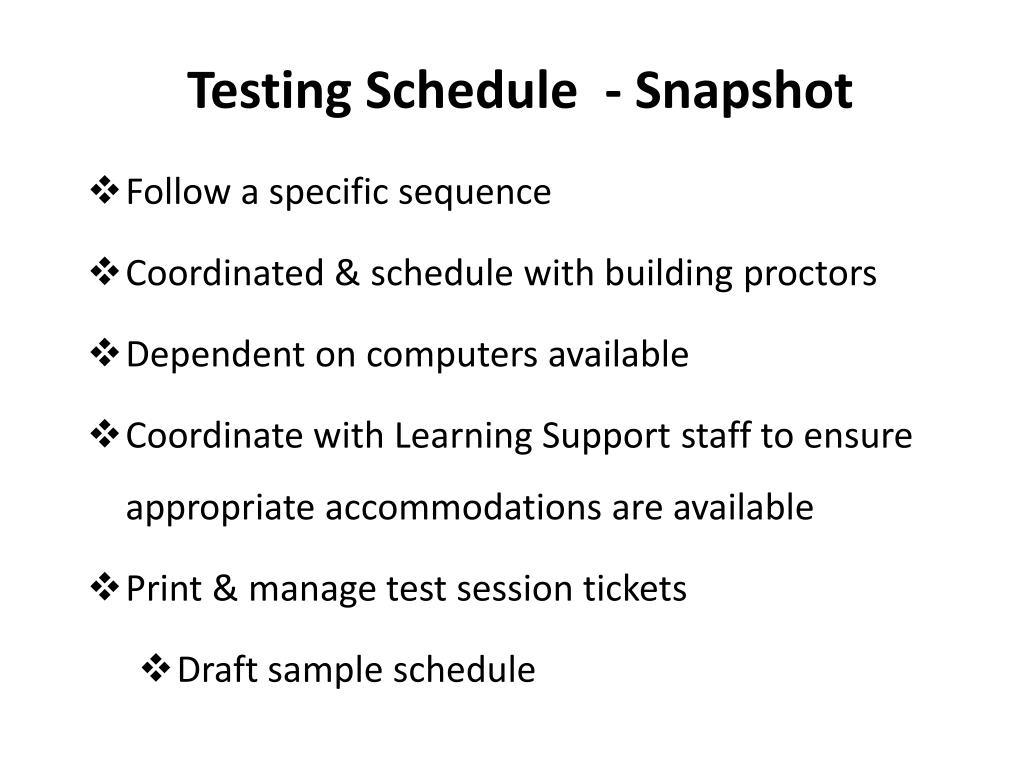 Testing Schedule - Snapshot

❖ Follow a specific sequence

❖ Coordinated & schedule with building proctors

❖ Dependent on computers available

❖ Coordinate with Learning Support staff to ensure appropriate accommodations are available

❖ Print & manage test session tickets

❖ Draft sample schedule